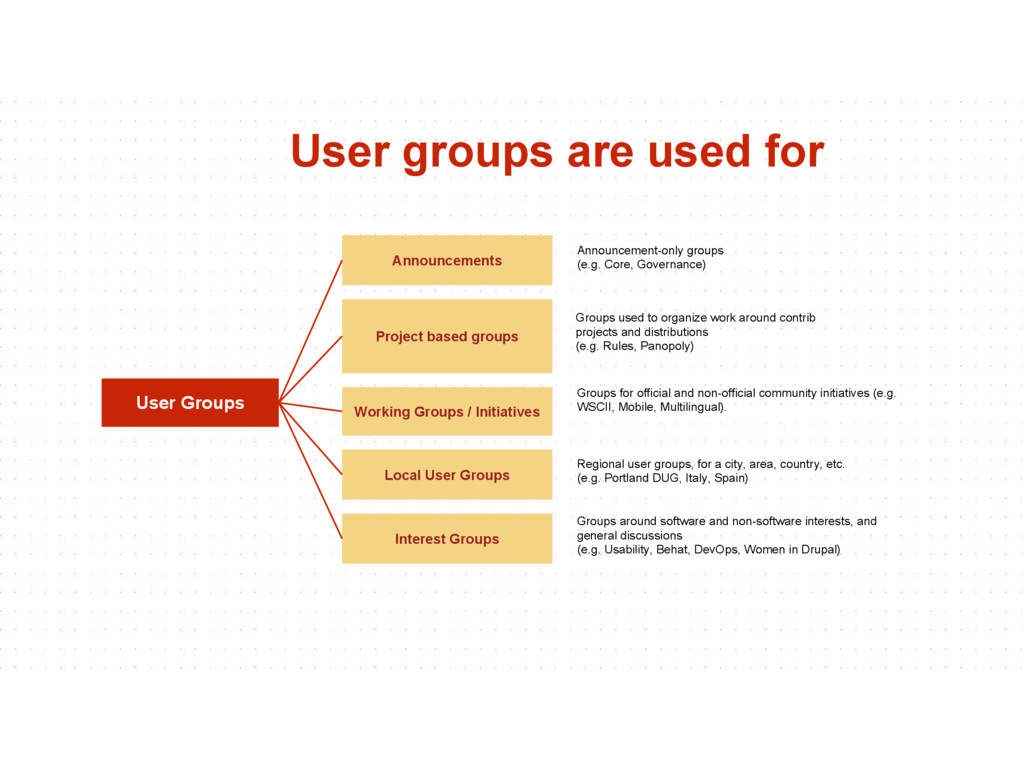 User groups are used for

User Groups

Announcements

Announcement-only groups
(e.g. Core, Governance)

Project based groups

Groups used to organize work around contrib projects and distributions
(e.g. Rules, Panopoly)

Working Groups / Initiatives

Groups for official and non-official community initiatives (e.g. WSCII, Mobile, Multilingual).

Local User Groups

Regional user groups, for a city, area, country, etc.
(e.g. Portland DUG, Italy, Spain)

Interest Groups

Groups around software and non-software interests, and general discussions
(e.g. Usability, Behat, DevOps, Women in Drupal)